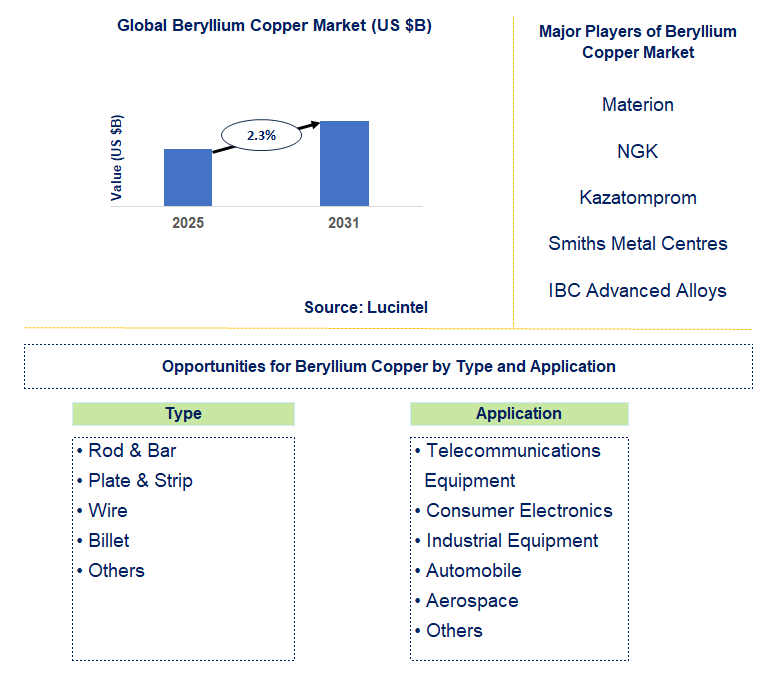 Global Beryllium Copper Market (US $B)

Value (US $B)

2.3%

2025

2031

Source: Lucintel

Major Players of Beryllium Copper Market

Materion

NGK

Kazatomprom

Smiths Metal Centres

IBC Advanced Alloys

Opportunities for Beryllium Copper by Type and Application

Type

• Rod & Bar
• Plate & Strip
• Wire
• Billet
• Others

Application

• Telecommunications Equipment
• Consumer Electronics
• Industrial Equipment
• Automobile
• Aerospace
• Others